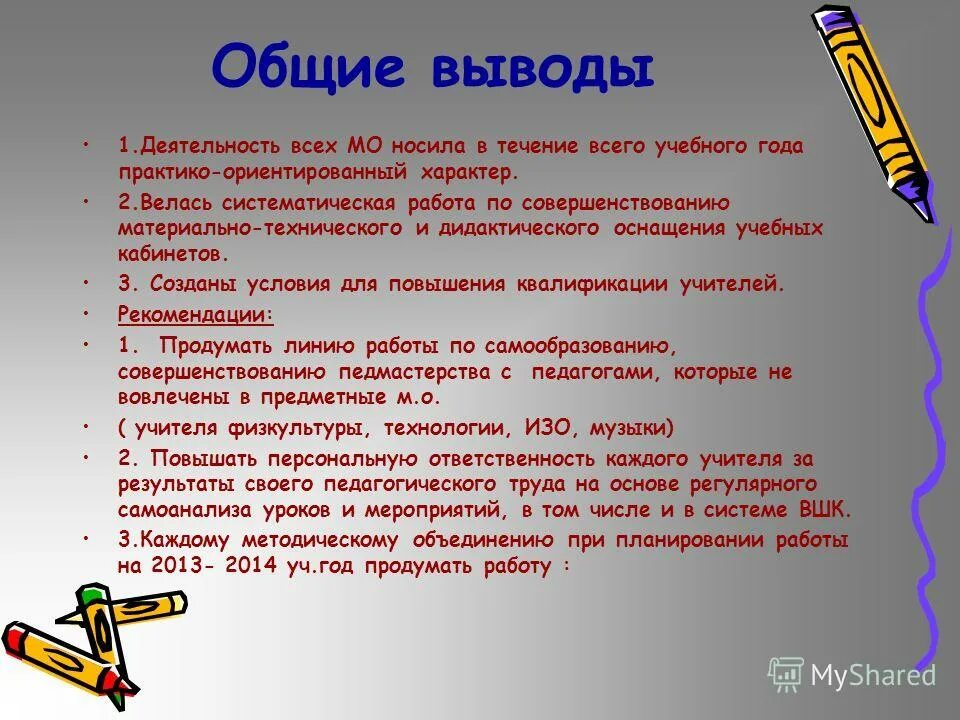 Общие выводы

• 1.Деятельность всех МО носила в течение всего учебного года практико-ориентированный характер.

• 2.Велась систематическая работа по совершенствованию материально-технического и дидактического оснащения учебных кабинетов.

• 3. Созданы условия для повышения квалификации учителей.

• Рекомендации:

• 1. Продумать линию работы по самообразованию, совершенствованию педмастерства с педагогами, которые не вовлечены в предметные м.о.

• ( учителя физкультуры, технологии, ИЗО, музыки)

• 2. Повышать персональную ответственность каждого учителя за результаты своего педагогического труда на основе регулярного самоанализа уроков и мероприятий, в том числе и в системе ВШК.

• 3.Каждому методическому объединению при планировании работы на 2013- 2014 уч.год продумать работу :

MyShared